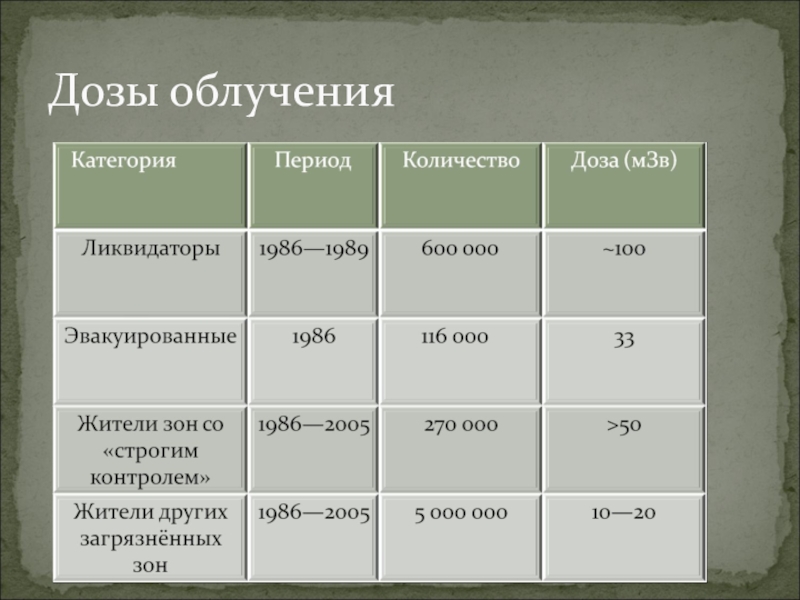 Дозы облучения

| Категория | Период | Количество | Доза (мЗв) |
|---|---|---|---|
| Ликвидаторы | 1986—1989 | 600 000 | ~100 |
| Эвакуированные | 1986 | 116 000 | 33 |
| Жители зон со «строгим контролем» | 1986—2005 | 270 000 | >50 |
| Жители других загрязнённых зон | 1986—2005 | 5 000 000 | 10—20 |